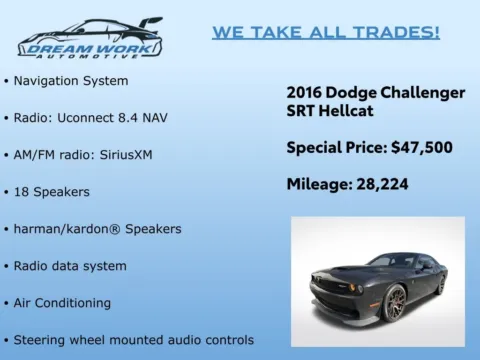 DREAM WORK
AUTOMOTIVE

WE TAKE ALL TRADES!

• Navigation System

• Radio: Uconnect 8.4 NAV

• AM/FM radio: SiriusXM

• 18 Speakers

• harman/kardon® Speakers

• Radio data system

• Air Conditioning

• Steering wheel mounted audio controls

2016 Dodge Challenger SRT Hellcat

Special Price: $47,500

Mileage: 28,224